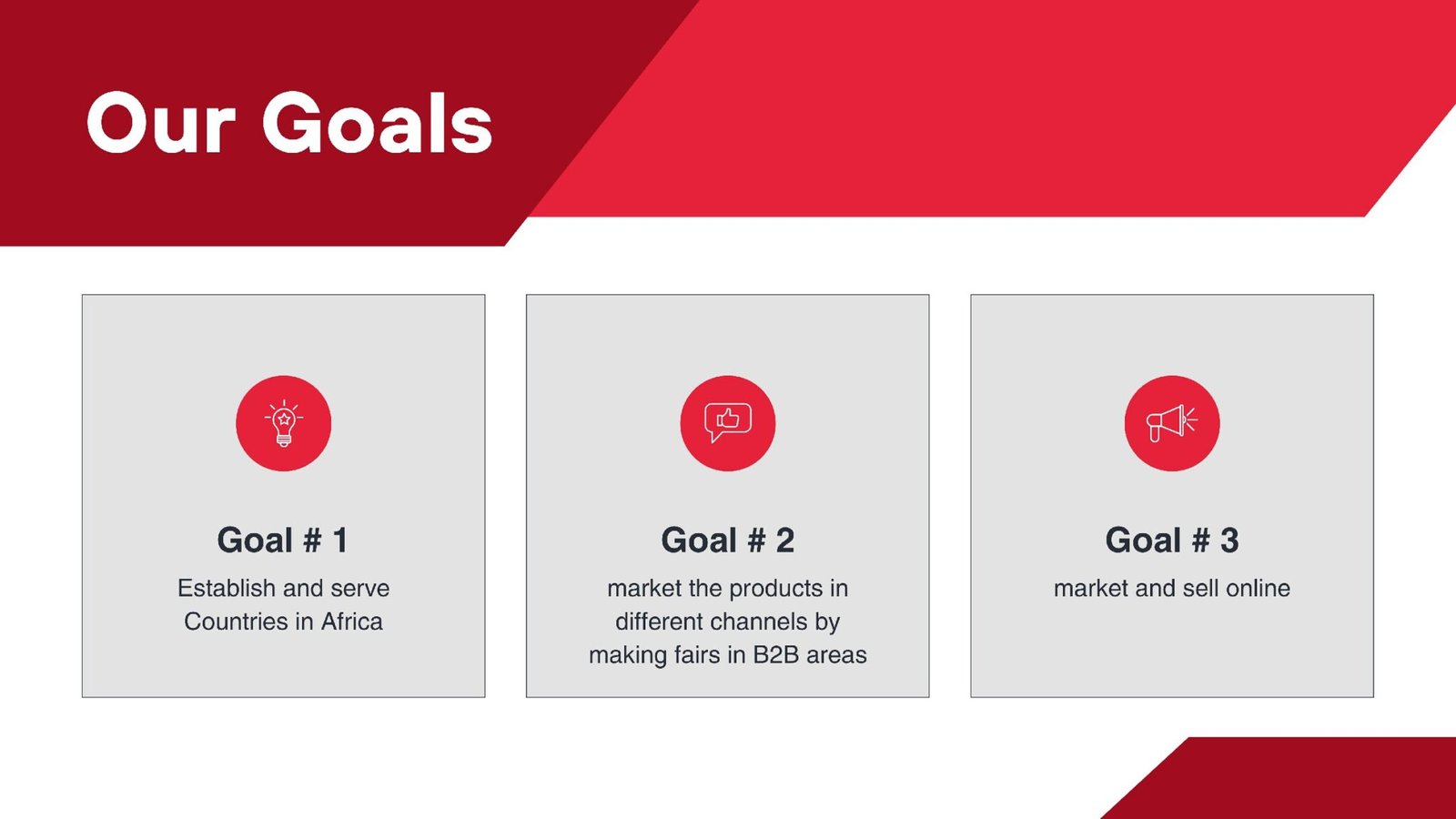 Our Goals

Goal # 1

Establish and serve Countries in Africa

Goal # 2

market the products in different channels by making fairs in B2B areas

Goal # 3

market and sell online